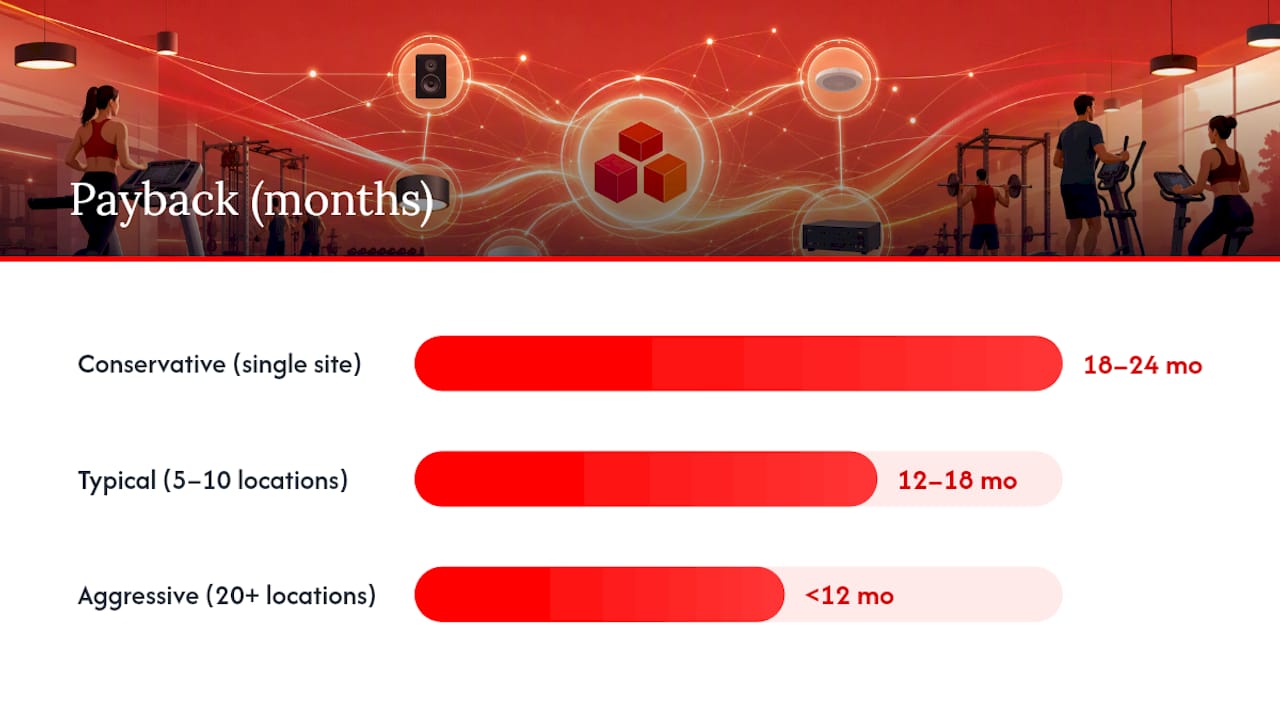 Payback (months)

Conservative (single site) 18–24 mo

Typical (5–10 locations) 12–18 mo

Aggressive (20+ locations) <12 mo